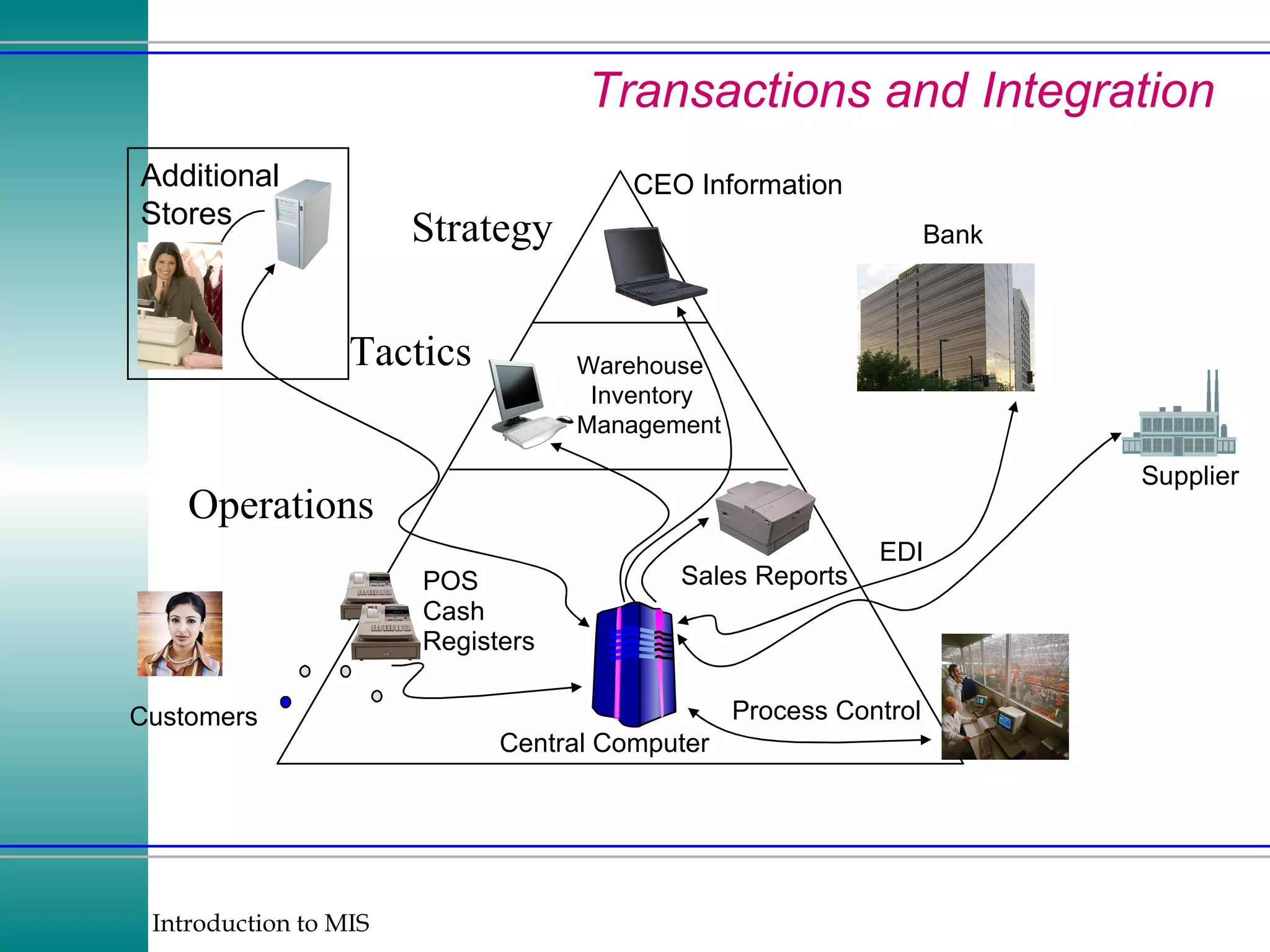 Transactions and Integration

Additional Stores

Strategy

CEO Information

Bank

Tactics

Warehouse Inventory Management

Supplier

Operations

EDI

Sales Reports

POS Cash Registers

Customers

Process Control

Central Computer

Introduction to MIS